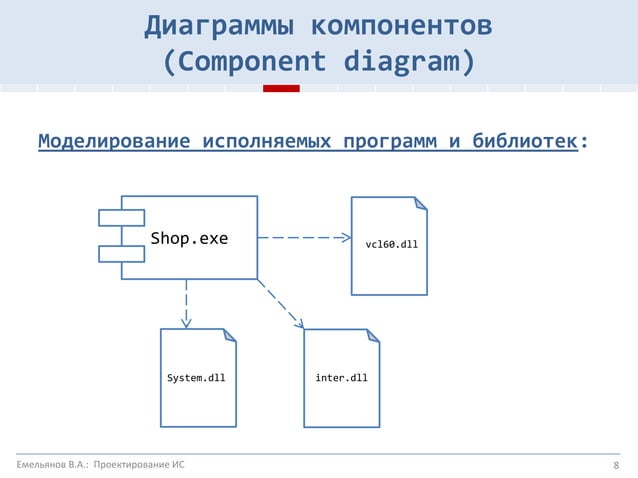 Диаграммы компонентов
(Component diagram)

Моделирование исполняемых программ и библиотек:

Shop.exe

vcl60.dll

System.dll

inter.dll

Емельянов В.А.: Проектирование ИС

8